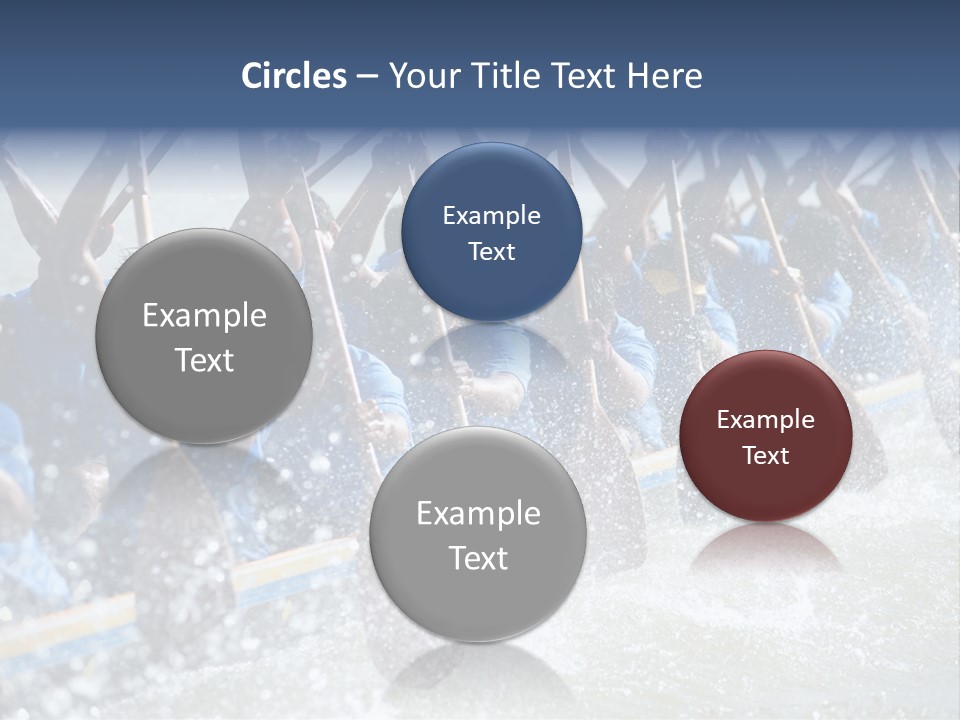 Circles – Your Title Text Here

Example Text

Example Text

Example Text

Example Text